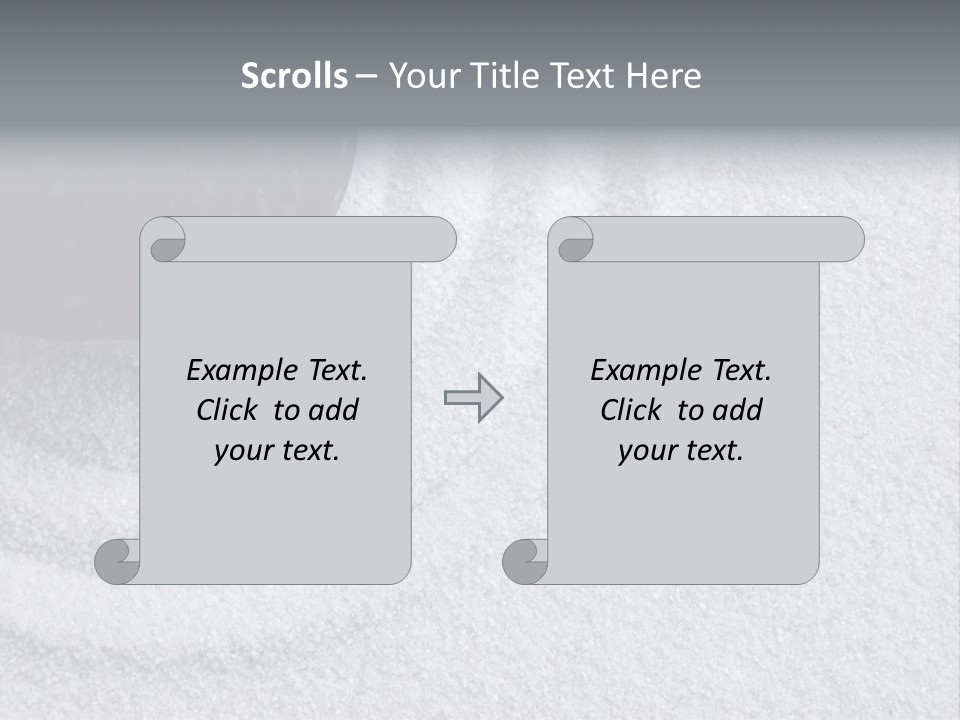 Scrolls – Your Title Text Here

Example Text. Click to add your text.

Example Text. Click to add your text.